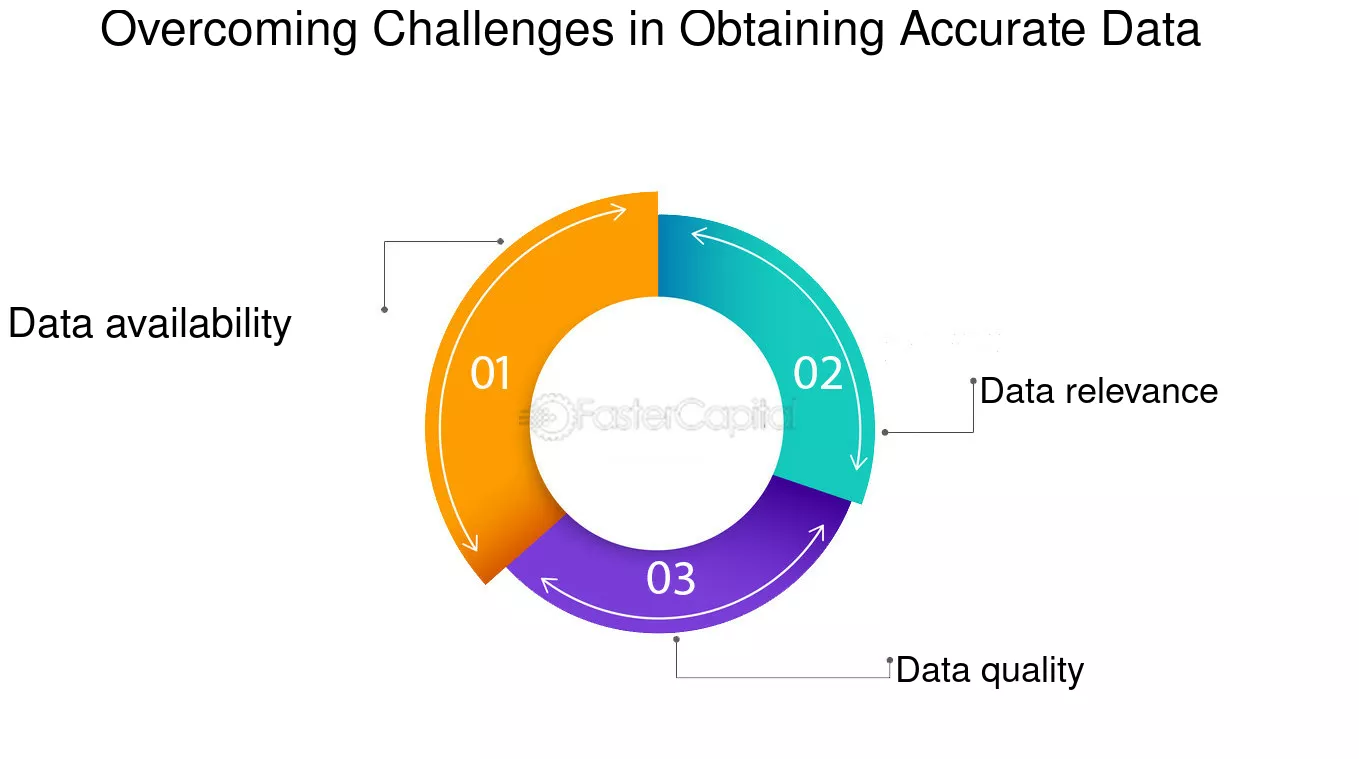 Overcoming Challenges in Obtaining Accurate Data

Data availability

01

02

Data relevance

FasterCapital

03

Data quality